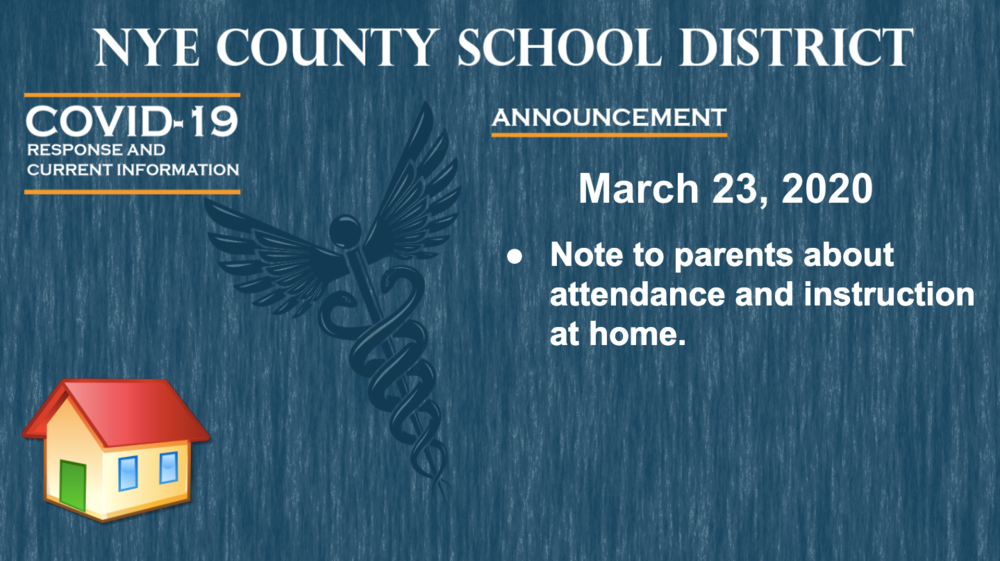 NYE COUNTY SCHOOL DISTRICT

COVID-19
RESPONSE AND CURRENT INFORMATION

ANNOUNCEMENT

March 23, 2020

● Note to parents about attendance and instruction at home.